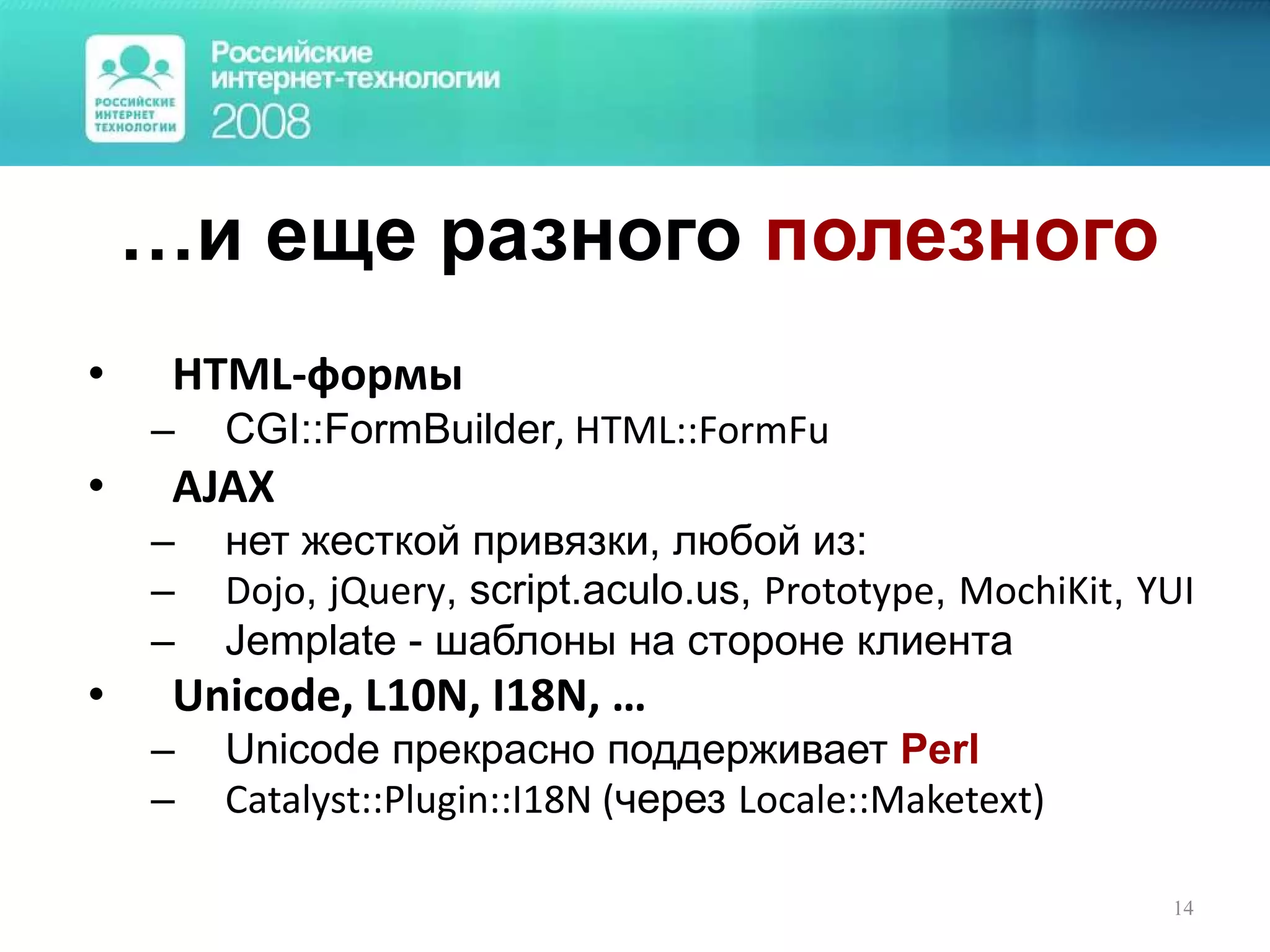 РОССИЙСКИЕ ИНТЕРНЕТ ТЕХНОЛОГИИ

Российские интернет-технологии 2008

…и еще разного полезного

• HTML-формы
– CGI::FormBuilder, HTML::FormFu
• AJAX
– нет жесткой привязки, любой из:
– Dojo, jQuery, script.aculo.us, Prototype, MochiKit, YUI
– Jemplate - шаблоны на стороне клиента
• Unicode, L10N, I18N, …
– Unicode прекрасно поддерживает Perl
– Catalyst::Plugin::I18N (через Locale::Maketext)

14